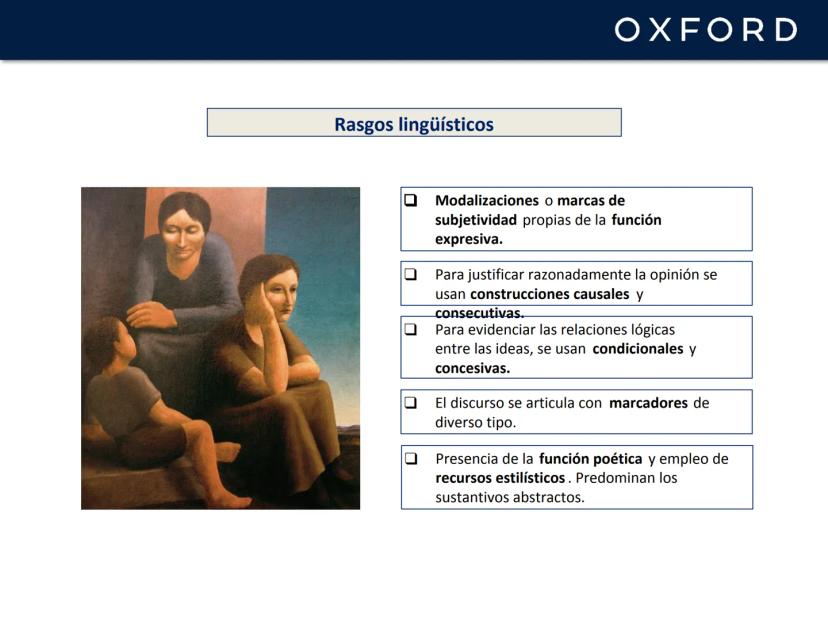 OXFORD

Rasgos lingüísticos

❑ Modalizaciones o marcas de subjetividad propias de la función expresiva.

❑ Para justificar razonadamente la opinión se usan construcciones causales y consecutivas.

❑ Para evidenciar las relaciones lógicas entre las ideas, se usan condicionales y concesivas.

❑ El discurso se articula con marcadores de diverso tipo.

❑ Presencia de la función poética y empleo de recursos estilísticos. Predominan los sustantivos abstractos.